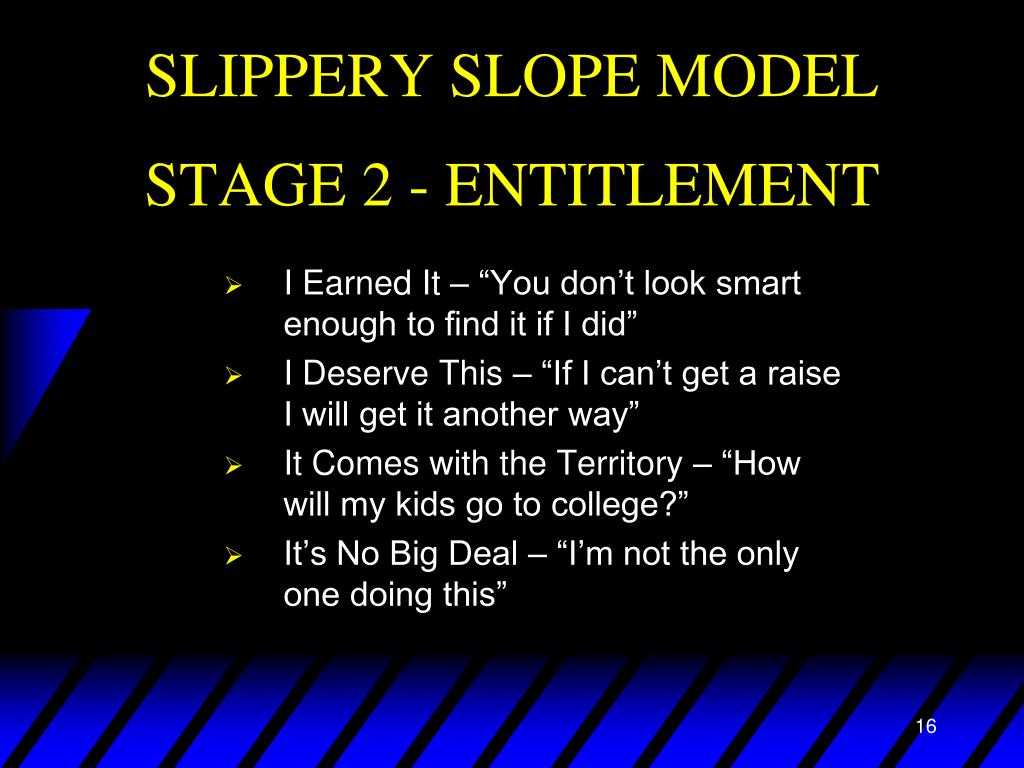 SLIPPERY SLOPE MODEL

STAGE 2 - ENTITLEMENT

➢ I Earned It – “You don’t look smart enough to find it if I did”
➢ I Deserve This – “If I can’t get a raise I will get it another way”
➢ It Comes with the Territory – “How will my kids go to college?”
➢ It’s No Big Deal – “I’m not the only one doing this”

16